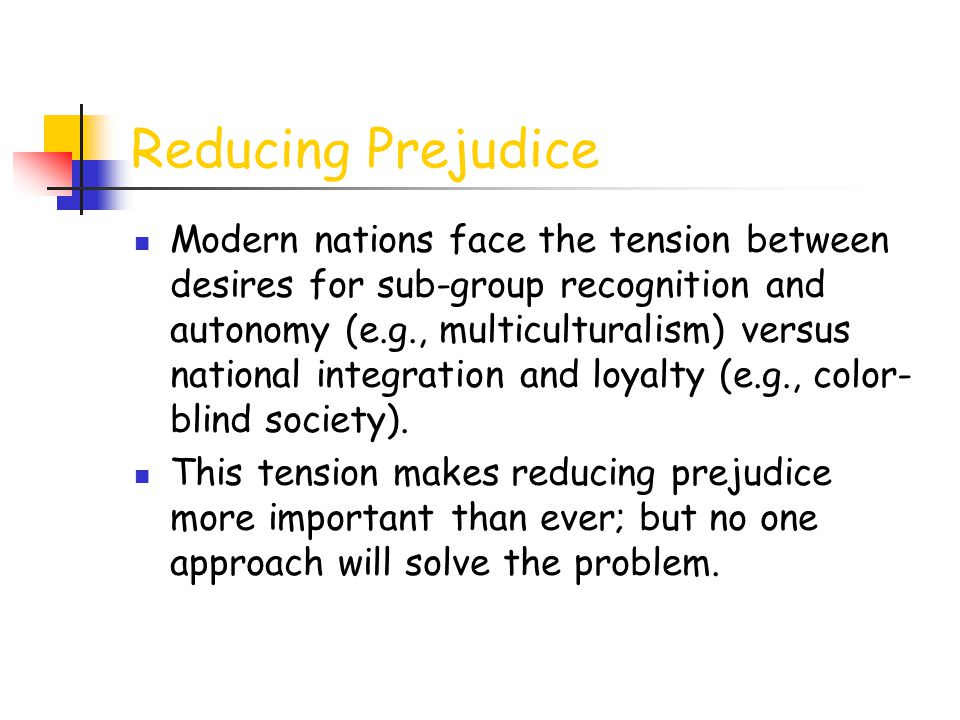 Reducing Prejudice

Modern nations face the tension between desires for sub-group recognition and autonomy (e.g., multiculturalism) versus national integration and loyalty (e.g., color-blind society).

This tension makes reducing prejudice more important than ever; but no one approach will solve the problem.